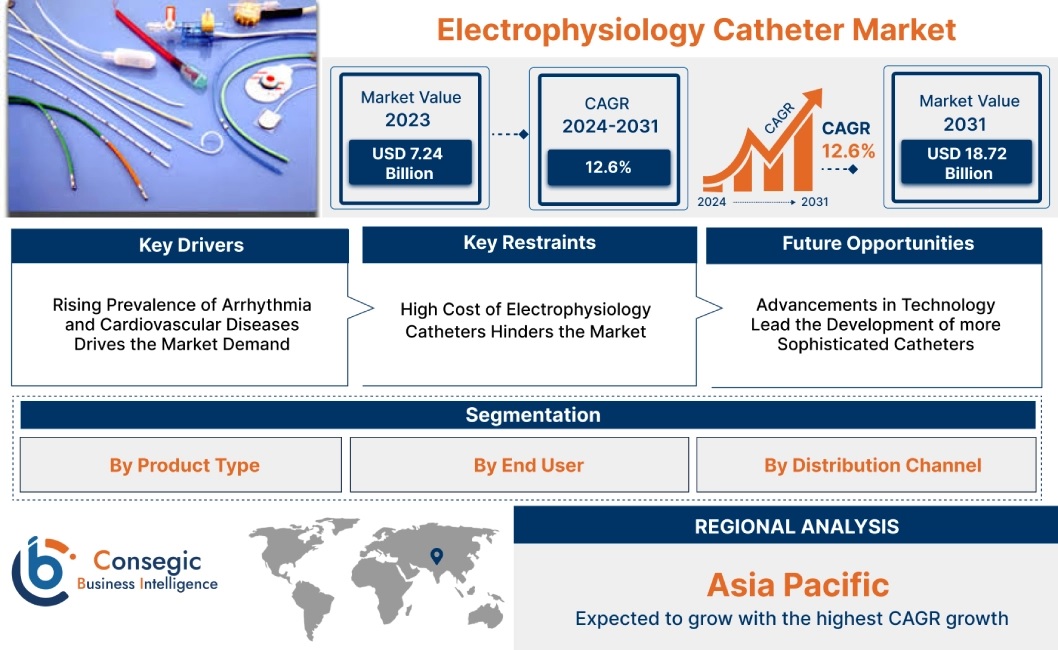 Electrophysiology Catheter Market

Market Value 2023

USD 7.24 Billion

CAGR 2024-2031

12.6%

CAGR

CAGR 12.6%

2024

2031

Market Value 2031

USD 18.72 Billion

Key Drivers

Rising Prevalence of Arrhythmia and Cardiovascular Diseases Drives the Market Demand

Key Restraints

High Cost of Electrophysiology Catheters Hinders the Market

Future Opportunities

Advancements in Technology Lead the Development of more Sophisticated Catheters

Segmentation

By Product Type

By End User

By Distribution Channel

Consegic Business Intelligence

REGIONAL ANALYSIS

Asia Pacific

Expected to grow with the highest CAGR growth